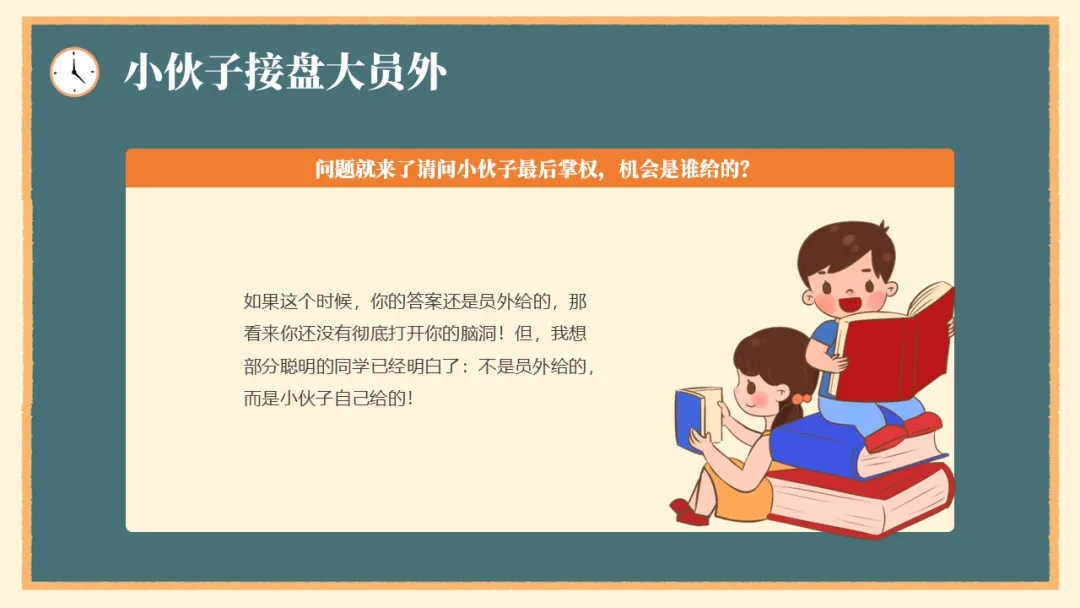 小伙子接盘大员外

问题就来了请问小伙子最后掌权，机会是谁给的？

如果这个时候，你的答案还是员外给的，那看来你还没有彻底打开你的脑洞！但，我想部分聪明的同学已经明白了：不是员外给的，而是小伙子自己给的！